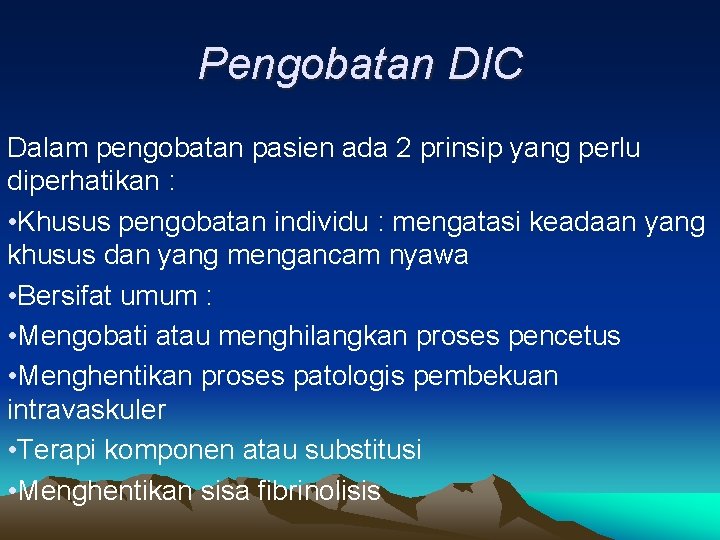 Pengobatan DIC

Dalam pengobatan pasien ada 2 prinsip yang perlu diperhatikan :

•Khusus pengobatan individu : mengatasi keadaan yang khusus dan yang mengancam nyawa

•Bersifat umum :

•Mengobati atau menghilangkan proses pencetus

•Menghentikan proses patologis pembekuan intravaskuler

•Terapi komponen atau substitusi

•Menghentikan sisa fibrinolisis